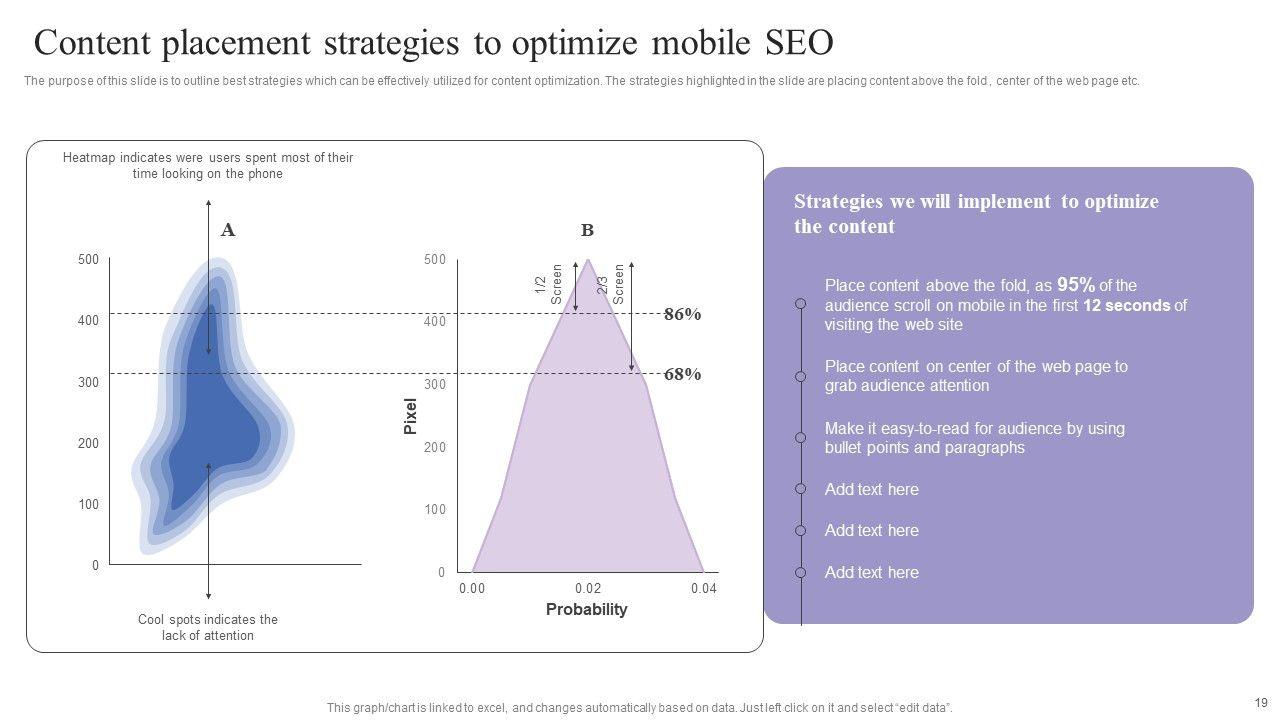 Content placement strategies to optimize mobile SEO

The purpose of this slide is to outline best strategies which can be effectively utilized for content optimization. The strategies highlighted in the slide are placing content above the fold , center of the web page etc.

Heatmap indicates were users spent most of their time looking on the phone

A

500
400
300
200
100
0

Cool spots indicates the lack of attention

B

500
400
300
200
100
0

Pixel

1/2 Screen

2/3 Screen

86%

68%

0.00 0.02 0.04

Probability

Strategies we will implement to optimize the content

Place content above the fold, as 95% of the audience scroll on mobile in the first 12 seconds of visiting the web site

Place content on center of the web page to grab audience attention

Make it easy-to-read for audience by using bullet points and paragraphs

Add text here

Add text here

Add text here

This graph/chart is linked to excel, and changes automatically based on data. Just left click on it and select "edit data".

19